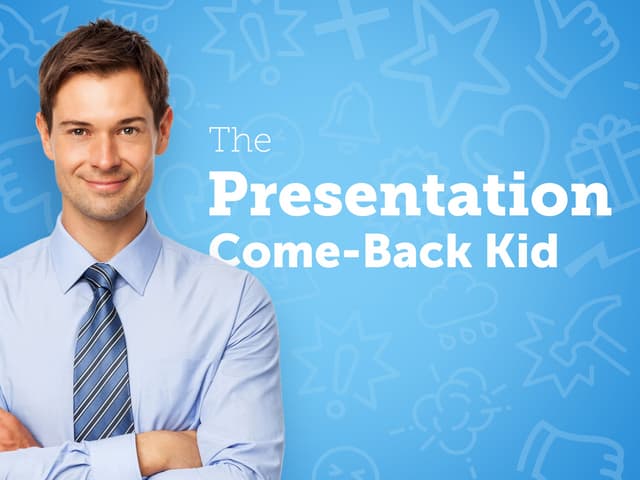 The
Presentation
Come-Back Kid